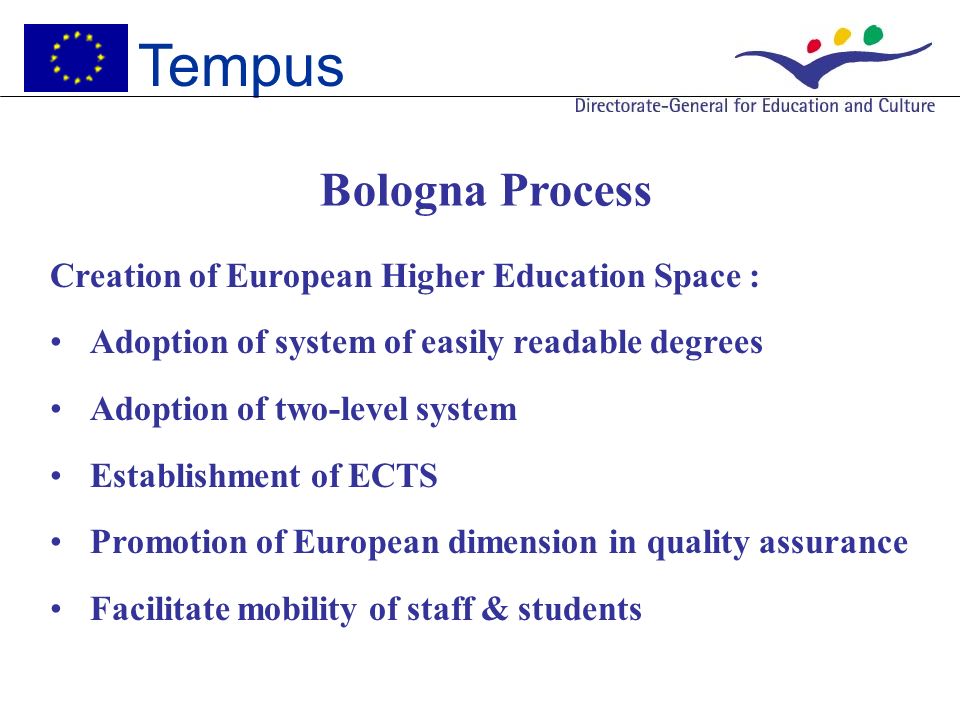 Tempus

Directorate-General for Education and Culture

Bologna Process

Creation of European Higher Education Space :

• Adoption of system of easily readable degrees

• Adoption of two-level system

• Establishment of ECTS

• Promotion of European dimension in quality assurance

• Facilitate mobility of staff & students